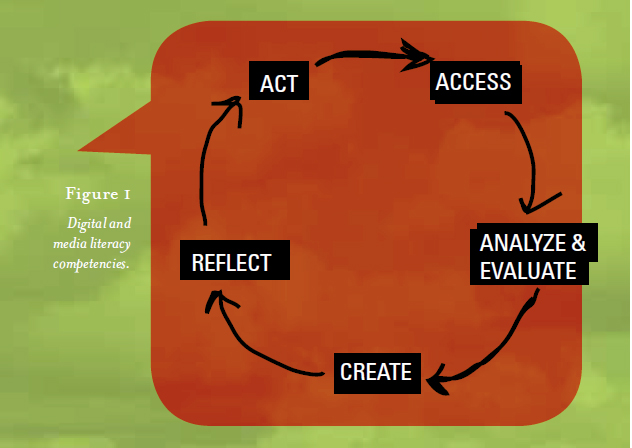 Figure 1

Digital and media literacy competencies.

ACT

ACCESS

ANALYZE & EVALUATE

CREATE

REFLECT